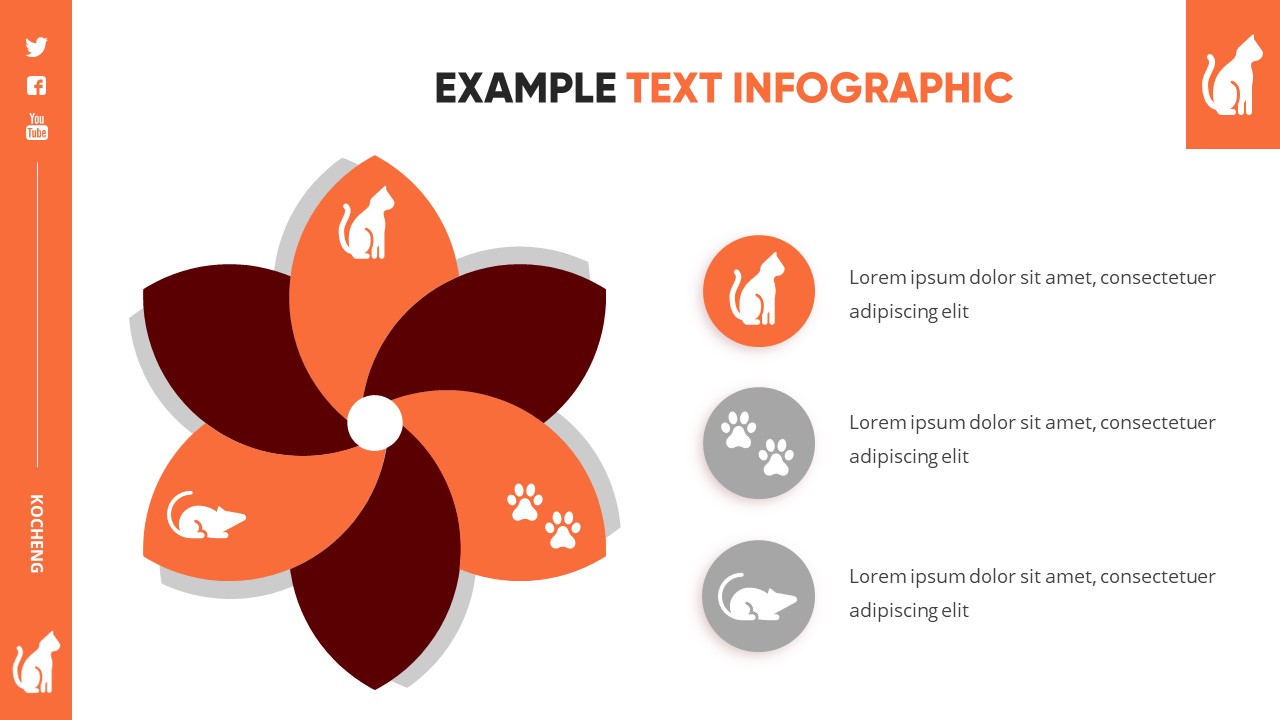 You Tube

KOCHENG

EXAMPLE TEXT INFOGRAPHIC

Lorem ipsum dolor sit amet, consectetuer adipiscing elit

Lorem ipsum dolor sit amet, consectetuer adipiscing elit

Lorem ipsum dolor sit amet, consectetuer adipiscing elit